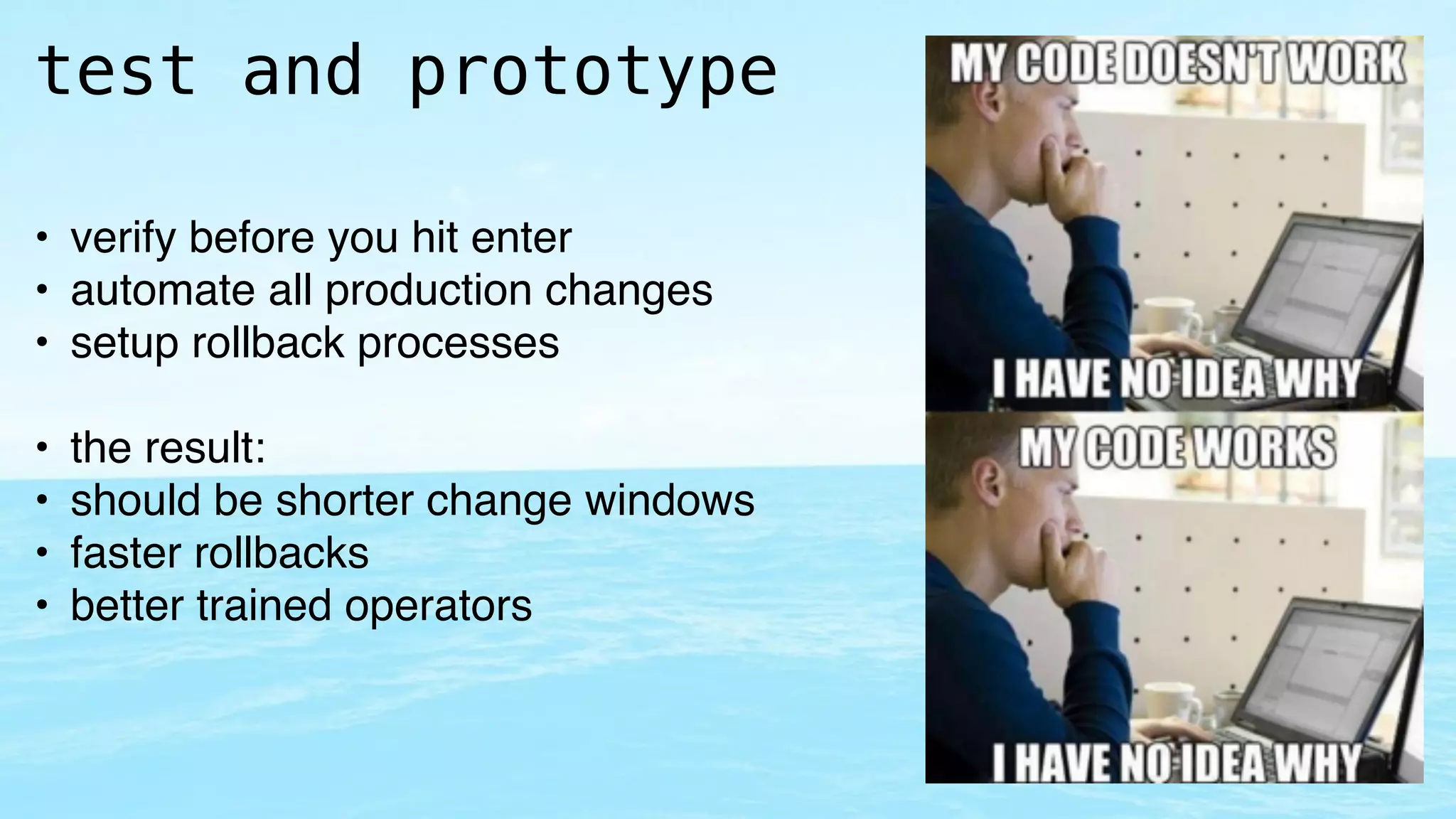 test and prototype

• verify before you hit enter
• automate all production changes
• setup rollback processes

• the result:
• should be shorter change windows
• faster rollbacks
• better trained operators

MY CODE DOESN'T WORK
I HAVE NO IDEA WHY
MY CODE WORKS
I HAVE NO IDEA WHY